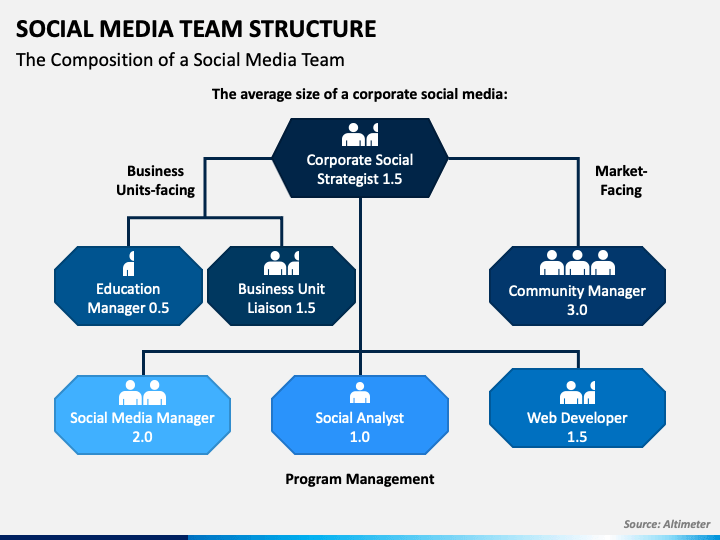 SOCIAL MEDIA TEAM STRUCTURE

The Composition of a Social Media Team

The average size of a corporate social media:

Corporate Social Strategist 1.5

Business Units-facing

Market-Facing

Education Manager 0.5

Business Unit Liaison 1.5

Community Manager 3.0

Social Media Manager 2.0

Social Analyst 1.0

Web Developer 1.5

Program Management

Source: Altimeter